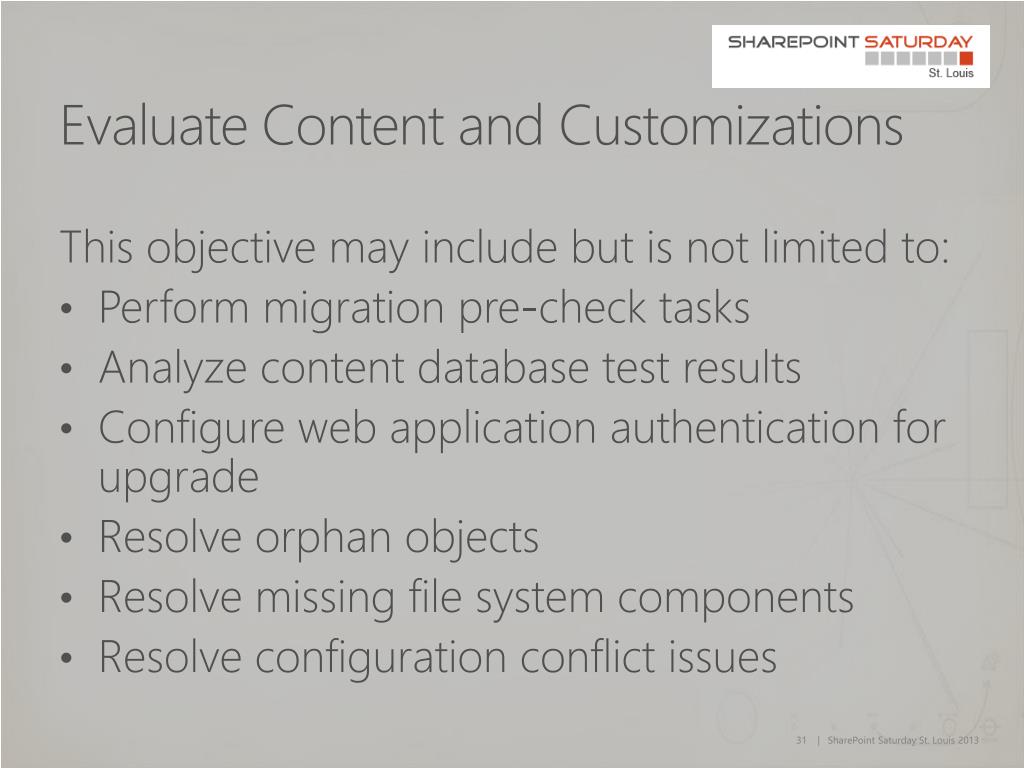 SHAREPOINT SATURDAY
St. Louis

Evaluate Content and Customizations

This objective may include but is not limited to:
• Perform migration pre-check tasks
• Analyze content database test results
• Configure web application authentication for upgrade
• Resolve orphan objects
• Resolve missing file system components
• Resolve configuration conflict issues

31 | SharePoint Saturday St. Louis 2013